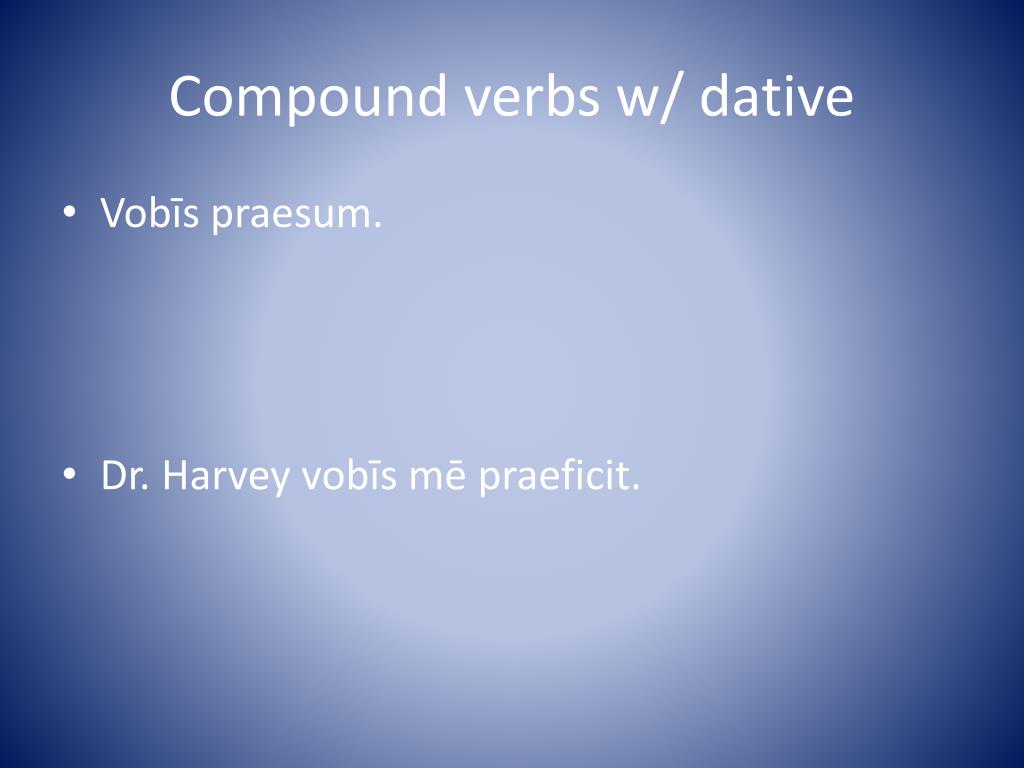 Compound verbs w/ dative

• Vobīs praesum.

• Dr. Harvey vobīs mē praeficit.